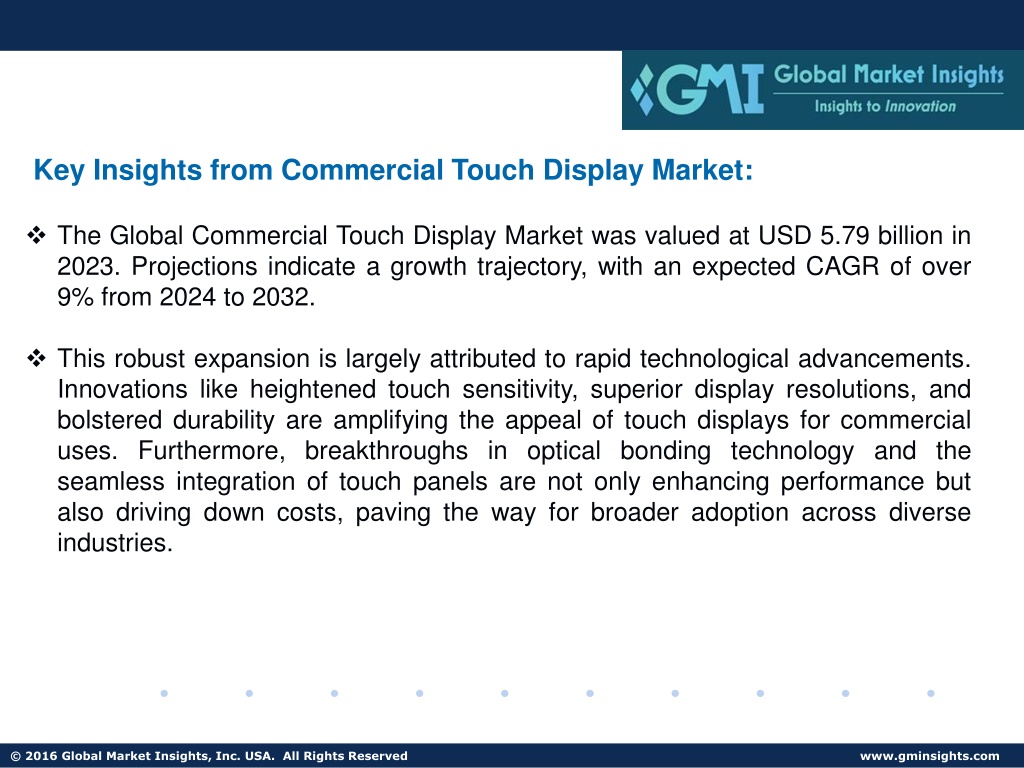 GMI Global Market Insights
Insights to Innovation

Key Insights from Commercial Touch Display Market:

❖ The Global Commercial Touch Display Market was valued at USD 5.79 billion in 2023. Projections indicate a growth trajectory, with an expected CAGR of over 9% from 2024 to 2032.

❖ This robust expansion is largely attributed to rapid technological advancements. Innovations like heightened touch sensitivity, superior display resolutions, and bolstered durability are amplifying the appeal of touch displays for commercial uses. Furthermore, breakthroughs in optical bonding technology and the seamless integration of touch panels are not only enhancing performance but also driving down costs, paving the way for broader adoption across diverse industries.

© 2016 Global Market Insights, Inc. USA. All Rights Reserved

www.gminsights.com